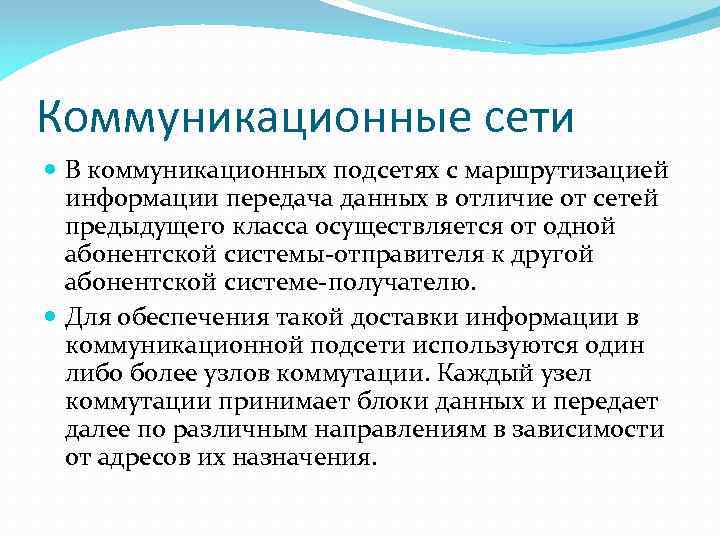 Коммуникационные сети

В коммуникационных подсетях с маршрутизацией информации передача данных в отличие от сетей предыдущего класса осуществляется от одной абонентской системы-отправителя к другой абонентской системе-получателю.

Для обеспечения такой доставки информации в коммуникационной подсети используются один либо более узлов коммутации. Каждый узел коммутации принимает блоки данных и передает далее по различным направлениям в зависимости от адресов их назначения.